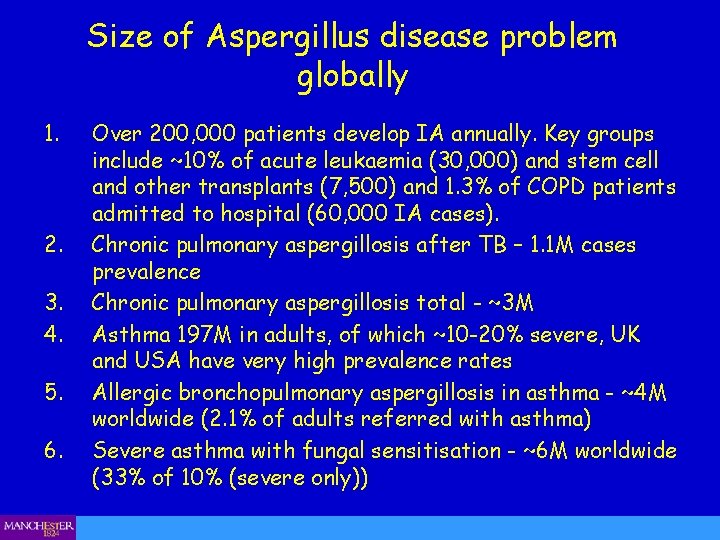 Size of Aspergillus disease problem globally

1. Over 200,000 patients develop IA annually. Key groups include ~10% of acute leukaemia (30,000) and stem cell and other transplants (7,500) and 1.3% of COPD patients admitted to hospital (60,000 IA cases).
2. Chronic pulmonary aspergillosis after TB – 1.1M cases prevalence
3. Chronic pulmonary aspergillosis total - ~3M
4. Asthma 197M in adults, of which ~10-20% severe, UK and USA have very high prevalence rates
5. Allergic bronchopulmonary aspergillosis in asthma - ~4M worldwide (2.1% of adults referred with asthma)
6. Severe asthma with fungal sensitisation - ~6M worldwide (33% of 10% (severe only))

MANCHESTER 1824